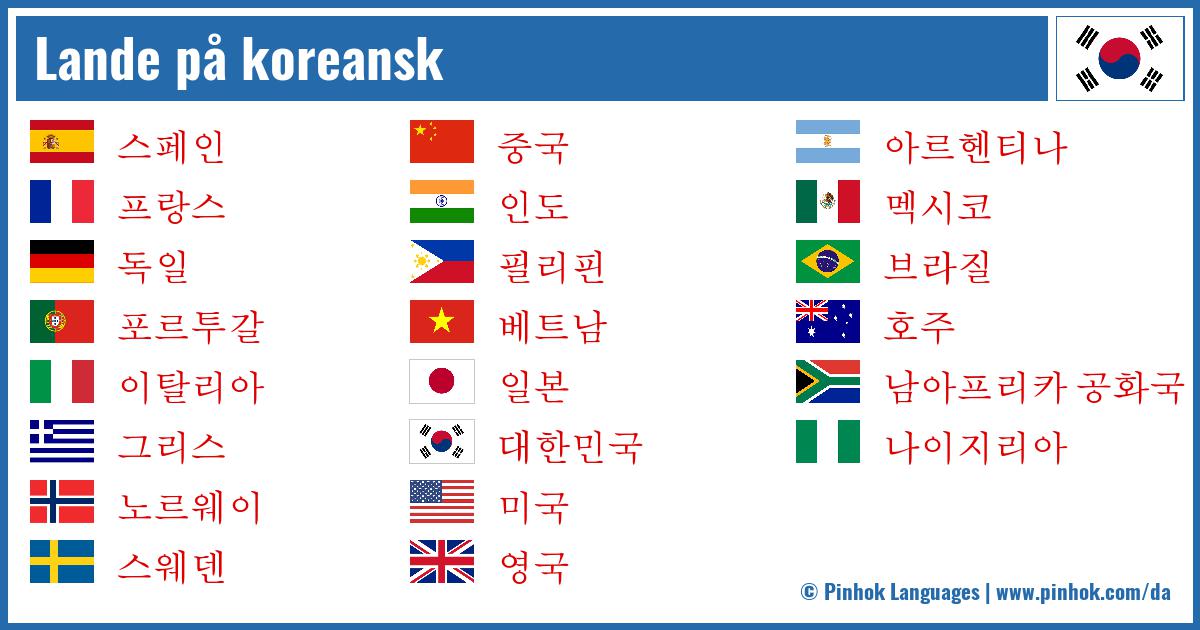 Lande på koreansk

스페인
프랑스
독일
포르투갈
이탈리아
그리스
노르웨이
스웨덴

중국
인도
필리핀
베트남
일본
대한민국
미국
영국

아르헨티나
멕시코
브라질
호주
남아프리카 공화국
나이지리아

© Pinhok Languages | www.pinhok.com/da